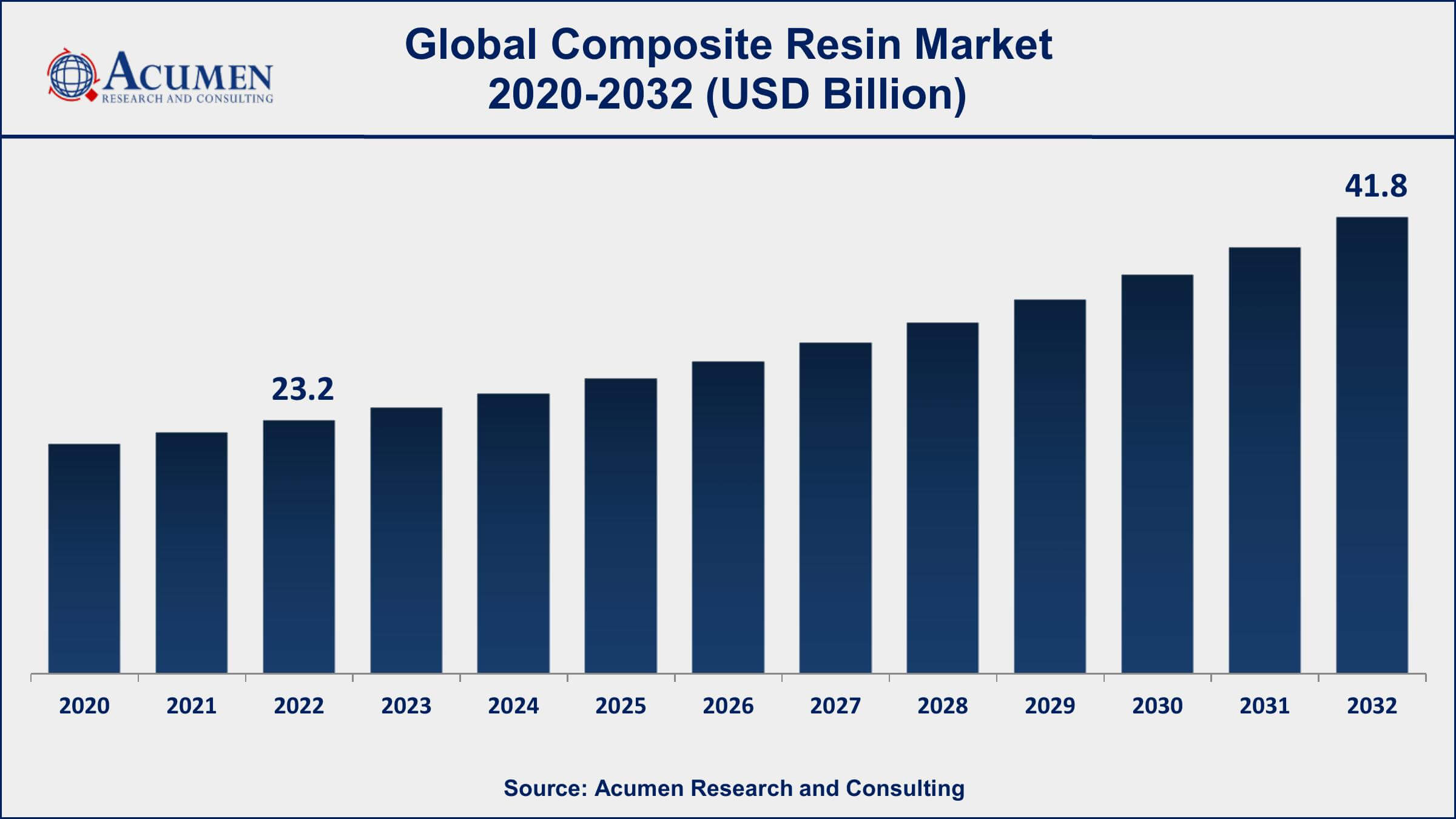 ACUMEN
RESEARCH AND CONSULTING

Global Composite Resin Market 2020-2032 (USD Billion)

23.2

41.8

2020
2021
2022
2023
2024
2025
2026
2027
2028
2029
2030
2031
2032

Source: Acumen Research and Consulting